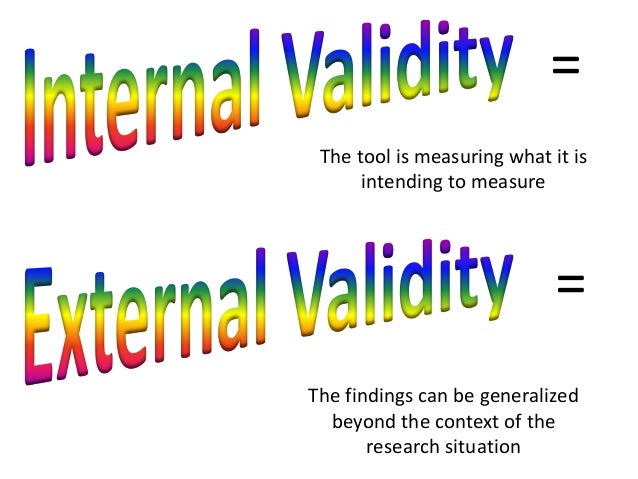 Internal Validity =

The tool is measuring what it is intending to measure

External Validity =

The findings can be generalized beyond the context of the research situation